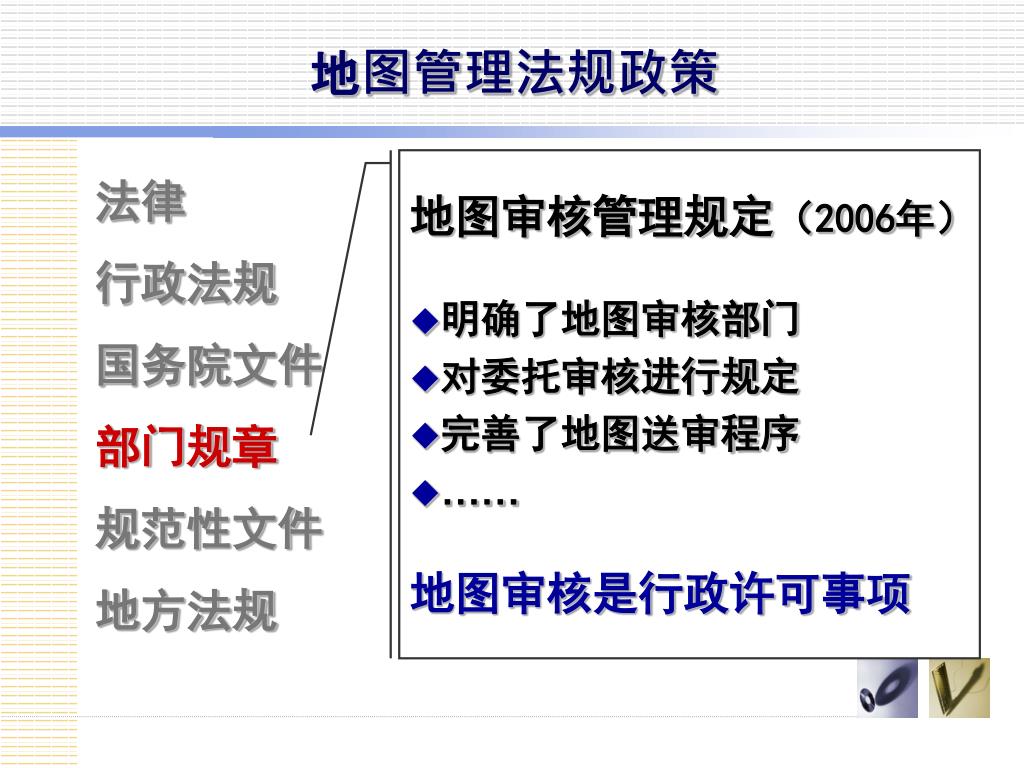 地图管理法规政策

法律
行政法规
国务院文件
部门规章
规范性文件
地方法规

地图审核管理规定（2006年）

◆明确了地图审核部门
◆对委托审核进行规定
◆完善了地图送审程序
◆……

地图审核是行政许可事项